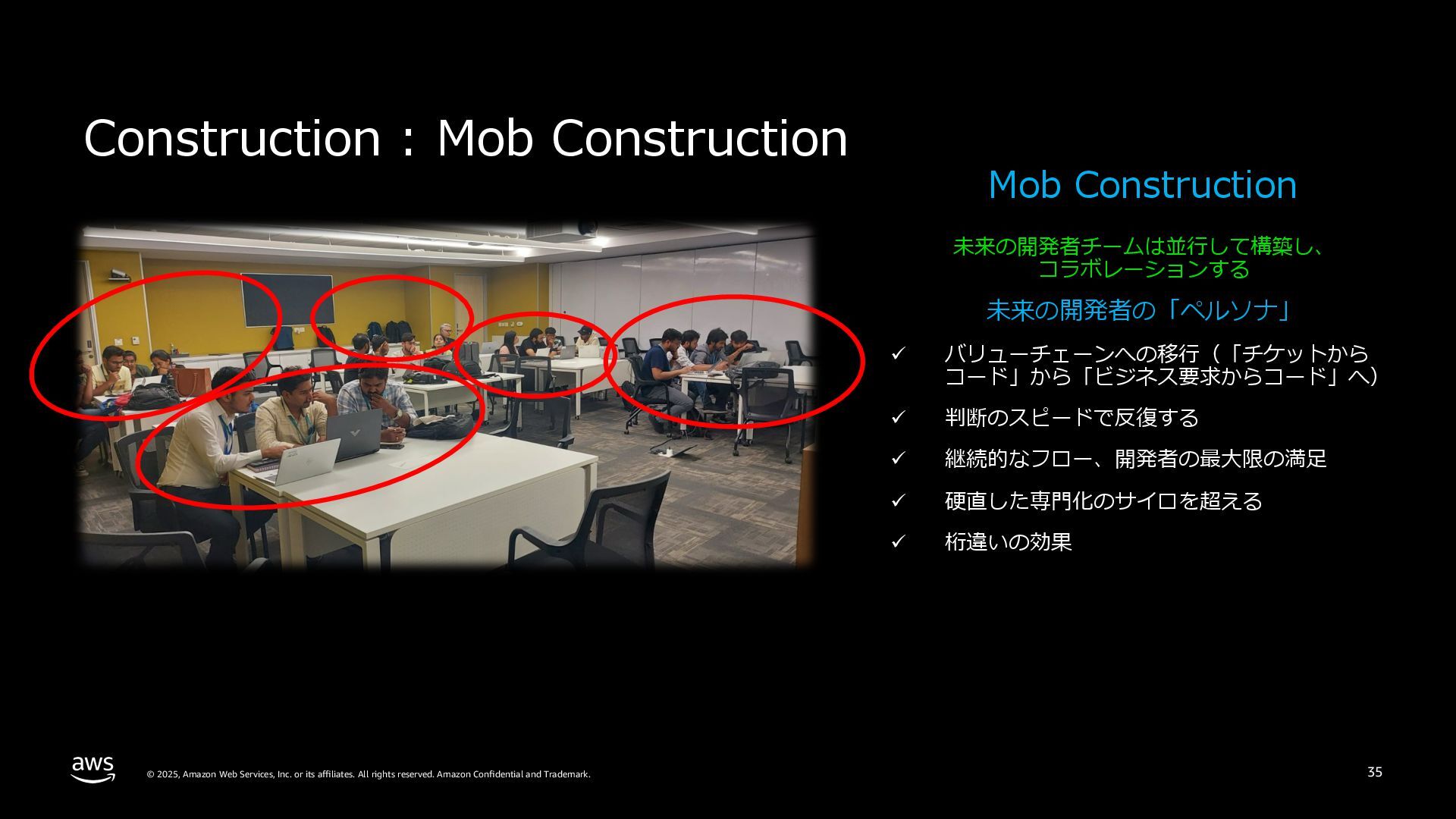 Construction : Mob Construction

Mob Construction

未来の開発者チームは並行して構築し、コラボレーションする

未来の開発者の「ペルソナ」

✓ バリューチェーンへの移行（「チケットからコード」から「ビジネス要求からコード」へ）

✓ 判断のスピードで反復する

✓ 継続的なフロー、開発者の最大限の満足

✓ 硬直した専門化のサイロを超える

✓ 桁違いの効果

aws

© 2025, Amazon Web Services, Inc. or its affiliates. All rights reserved. Amazon Confidential and Trademark.

35